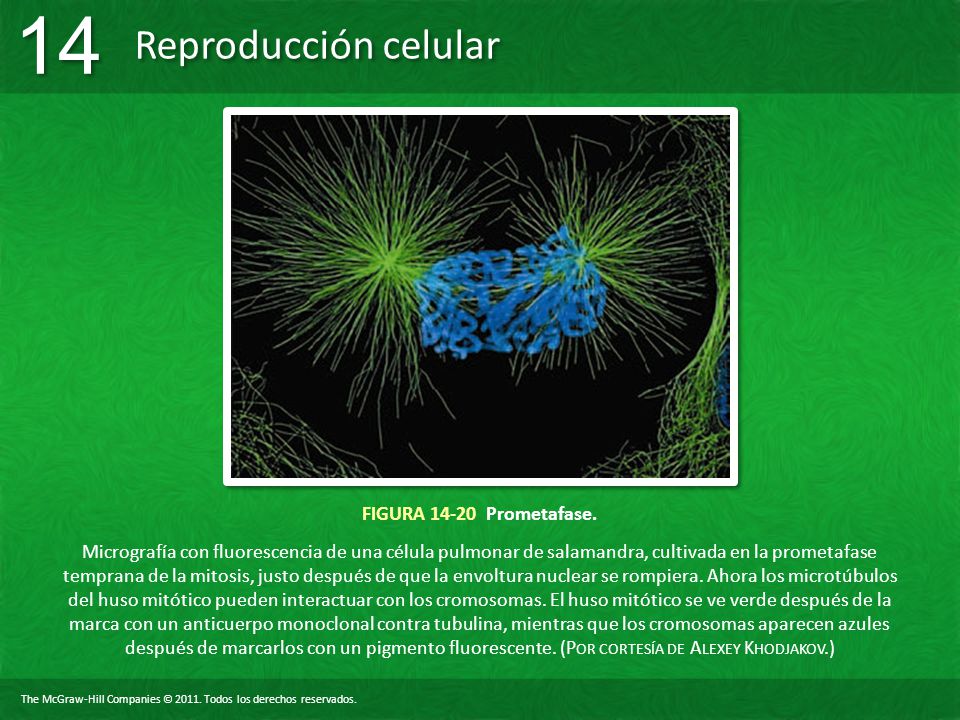 14 Reproducción celular

FIGURA 14-20 Prometafase.

Micrografía con fluorescencia de una célula pulmonar de salamandra, cultivada en la prometafase temprana de la mitosis, justo después de que la envoltura nuclear se rompiera. Ahora los microtúbulos del huso mitótico pueden interactuar con los cromosomas. El huso mitótico se ve verde después de la marca con un anticuerpo monoclonal contra tubulina, mientras que los cromosomas aparecen azules después de marcarlos con un pigmento fluorescente. (POR CORTESÍA DE ALEXEY KHODJAKOV.)

The McGraw-Hill Companies © 2011. Todos los derechos reservados.